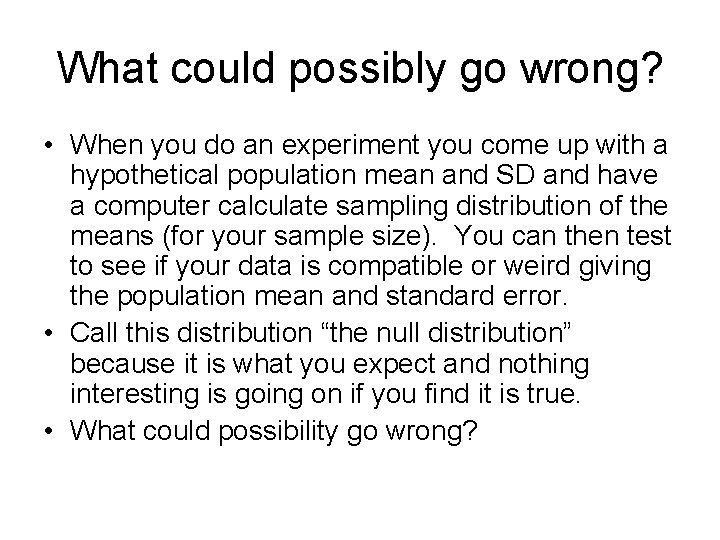 What could possibly go wrong?

• When you do an experiment you come up with a hypothetical population mean and SD and have a computer calculate sampling distribution of the means (for your sample size). You can then test to see if your data is compatible or weird giving the population mean and standard error.
• Call this distribution “the null distribution” because it is what you expect and nothing interesting is going on if you find it is true.
• What could possibility go wrong?